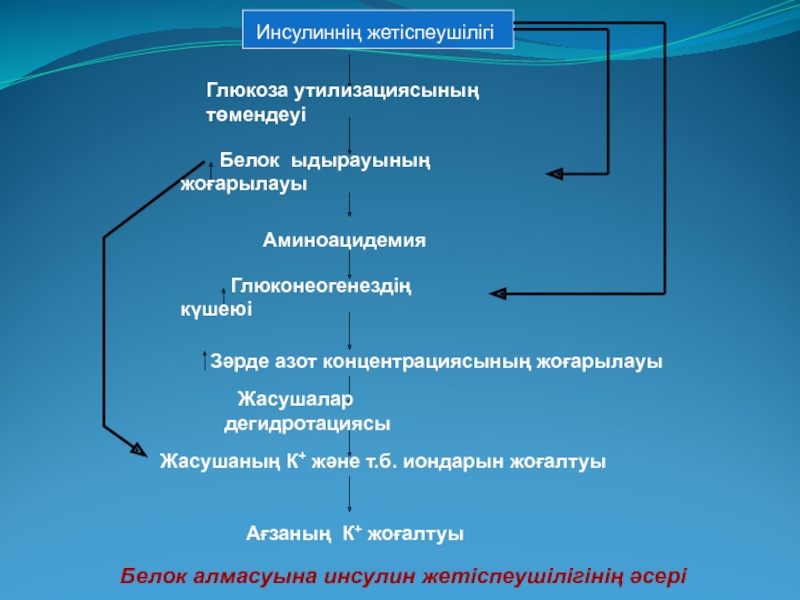 Инсулиннің жетіспеушілігі

Глюкоза утилизациясының төмендеуі

Белок ыдырауының жоғарылауы

Аминоацидемия

Глюконеогенездің күшеюі

Зәрде азот концентрациясының жоғарылауы

Жасушалар дегидротациясы

Жасушаның $K^+$ және т.б. иондарын жоғалтуы

Ағзаның $K^+$ жоғалтуы

Белок алмасуына инсулин жетіспеушілігінің әсері